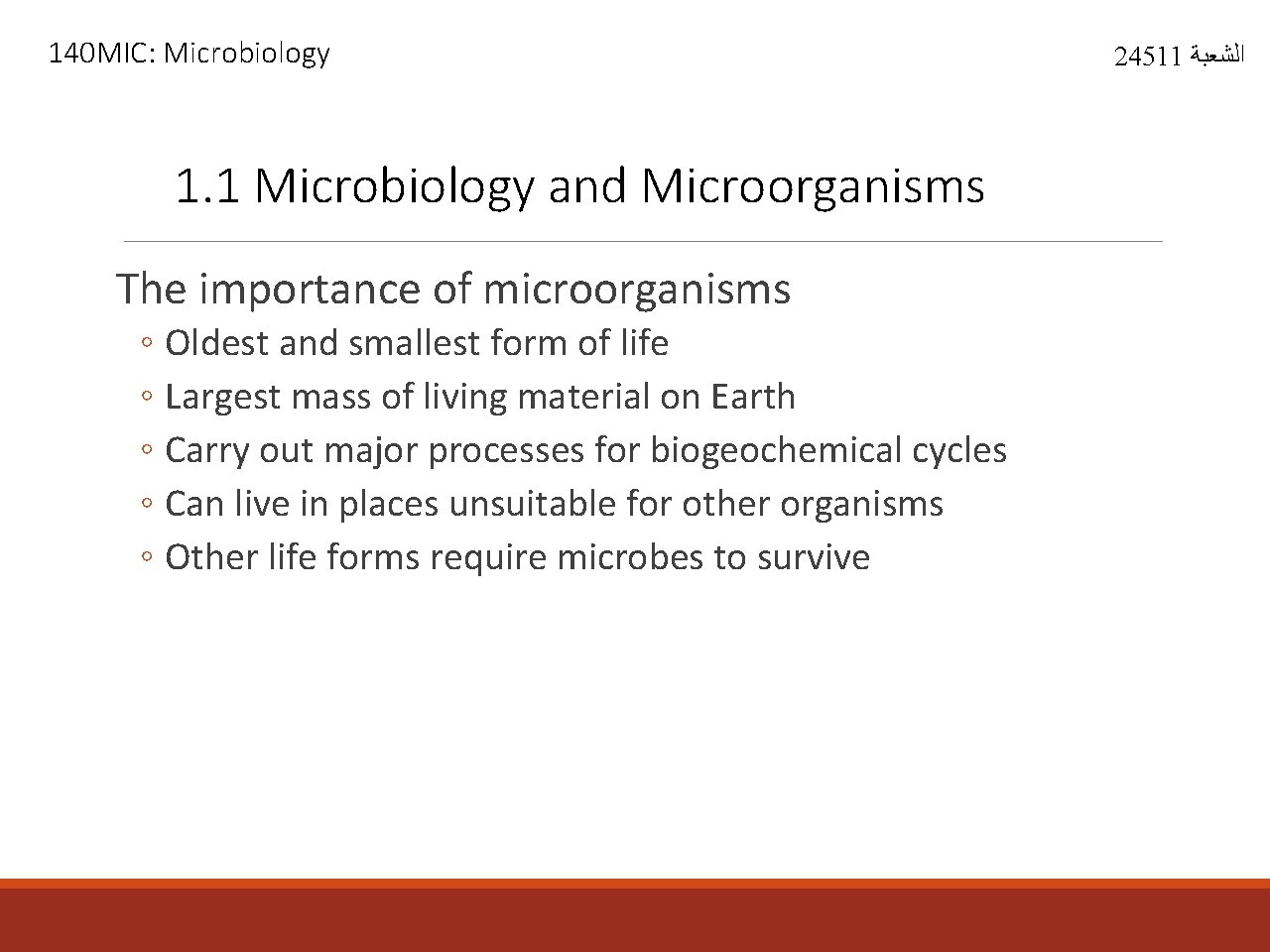 140MIC: Microbiology

الشعبة 24511

1.1 Microbiology and Microorganisms

The importance of microorganisms

◦ Oldest and smallest form of life
◦ Largest mass of living material on Earth
◦ Carry out major processes for biogeochemical cycles
◦ Can live in places unsuitable for other organisms
◦ Other life forms require microbes to survive